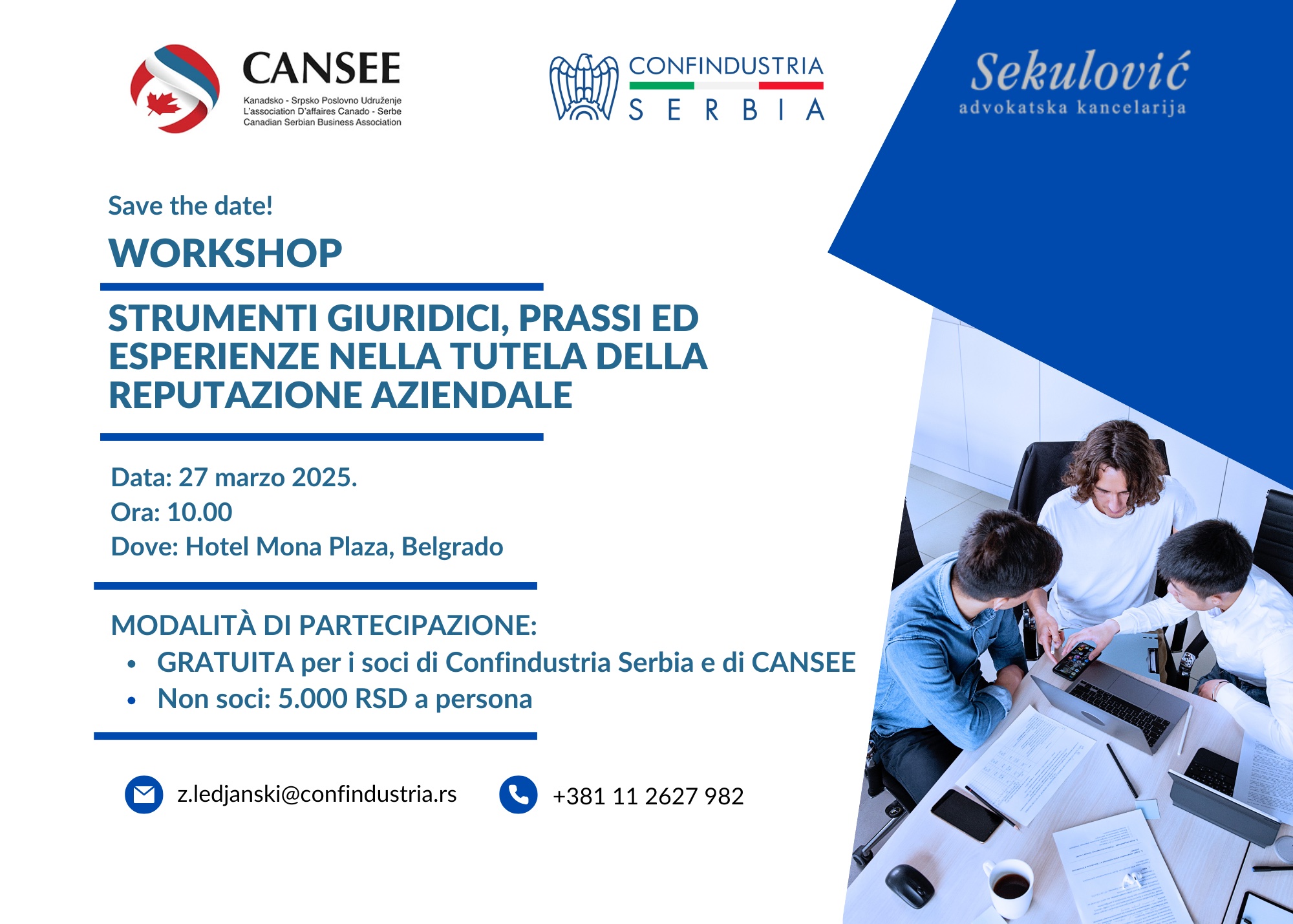 CANSEE
Kanadsko - Srpsko Poslovno Udruženje
L'association D'affaires Canado - Serbe
Canadian Serbian Business Association

CONFINDUSTRIA
SERBIA

Sekulović
advokatska kancelarija

Save the date!

WORKSHOP

STRUMENTI GIURIDICI, PRASSI ED ESPERIENZE NELLA TUTELA DELLA REPUTAZIONE AZIENDALE

Data: 27 marzo 2025.
Ora: 10.00
Dove: Hotel Mona Plaza, Belgrado

MODALITÀ DI PARTECIPAZIONE:
• GRATUITA per i soci di Confindustria Serbia e di CANSEE
• Non soci: 5.000 RSD a persona

z.ledjanski@confindustria.rs

+381 11 2627 982